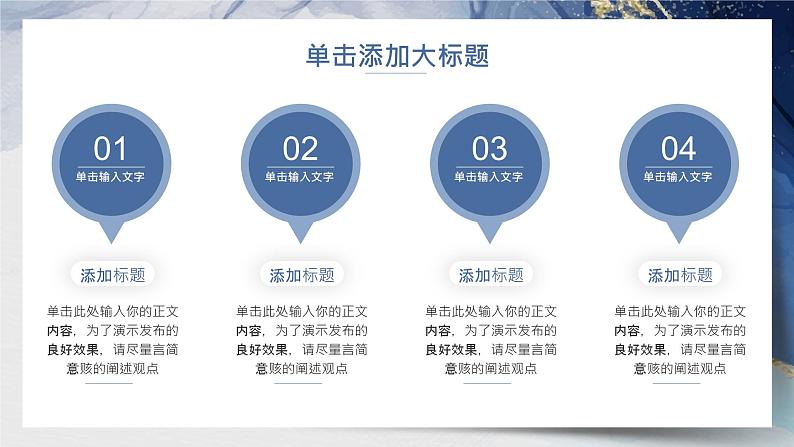 单击添加大标题

01
单击输入文字

添加标题

单击此处输入你的正文内容，为了演示发布的良好效果，请尽量言简意赅的阐述观点

02
单击输入文字

添加标题

单击此处输入你的正文内容，为了演示发布的良好效果，请尽量言简意赅的阐述观点

03
单击输入文字

添加标题

单击此处输入你的正文内容，为了演示发布的良好效果，请尽量言简意赅的阐述观点

04
单击输入文字

添加标题

单击此处输入你的正文内容，为了演示发布的良好效果，请尽量言简意赅的阐述观点